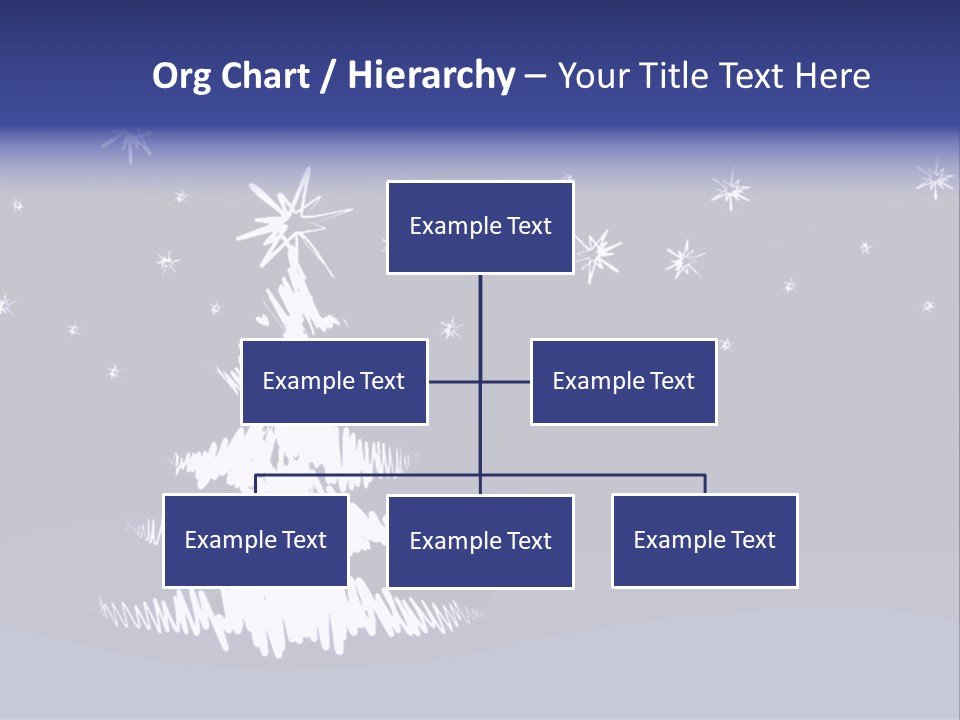 Org Chart / Hierarchy – Your Title Text Here

Example Text

Example Text

Example Text

Example Text

Example Text

Example Text